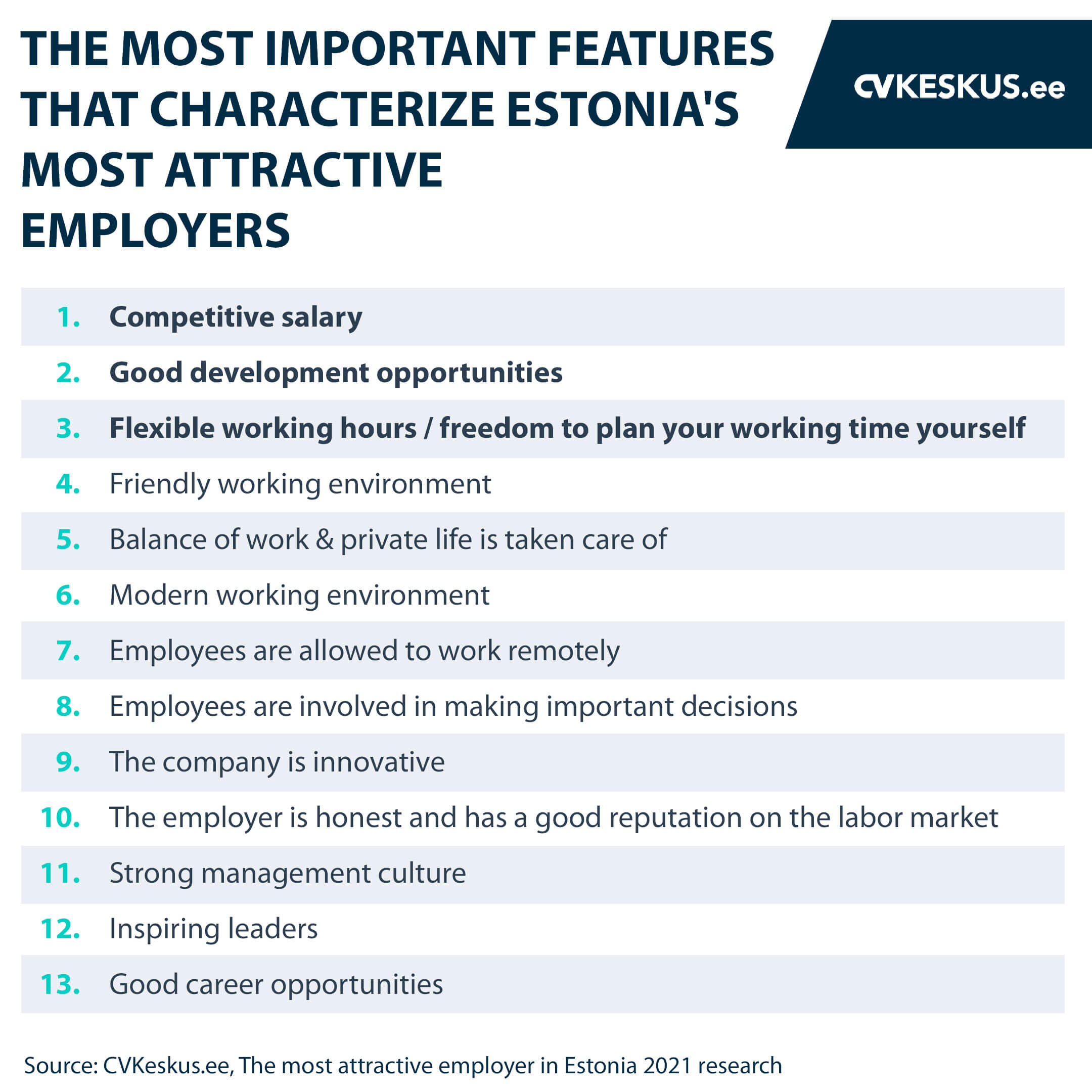 THE MOST IMPORTANT FEATURES THAT CHARACTERIZE ESTONIA'S MOST ATTRACTIVE EMPLOYERS

CVKESKUS.ee

1. Competitive salary
2. Good development opportunities
3. Flexible working hours / freedom to plan your working time yourself
4. Friendly working environment
5. Balance of work & private life is taken care of
6. Modern working environment
7. Employees are allowed to work remotely
8. Employees are involved in making important decisions
9. The company is innovative
10. The employer is honest and has a good reputation on the labor market
11. Strong management culture
12. Inspiring leaders
13. Good career opportunities

Source: CVKeskus.ee, The most attractive employer in Estonia 2021 research